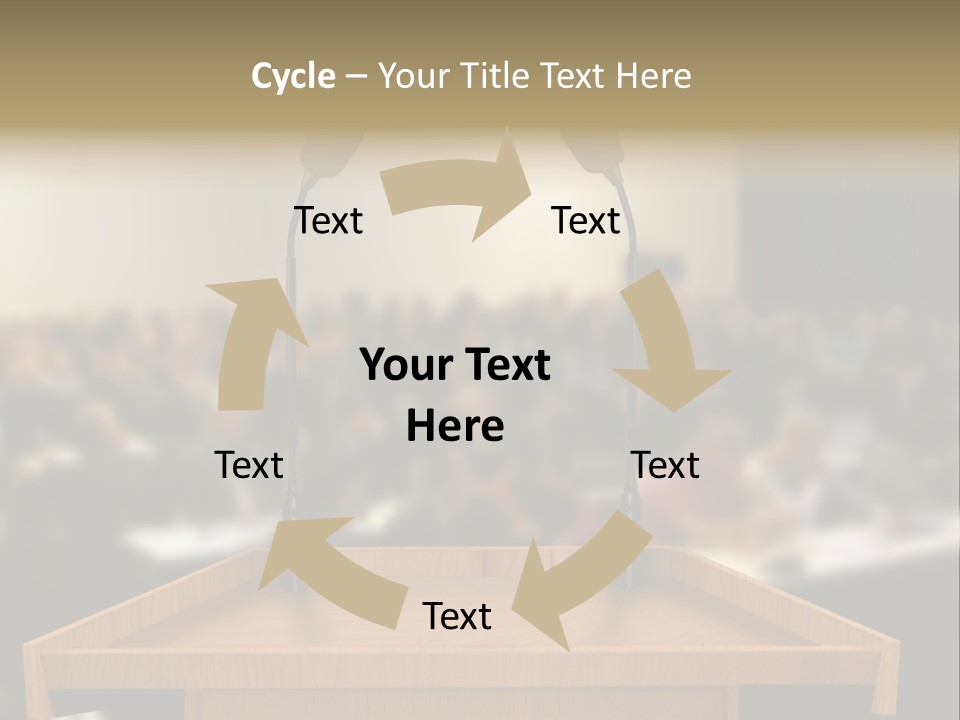 Cycle – Your Title Text Here

Text

Text

Your Text Here

Text

Text

Text